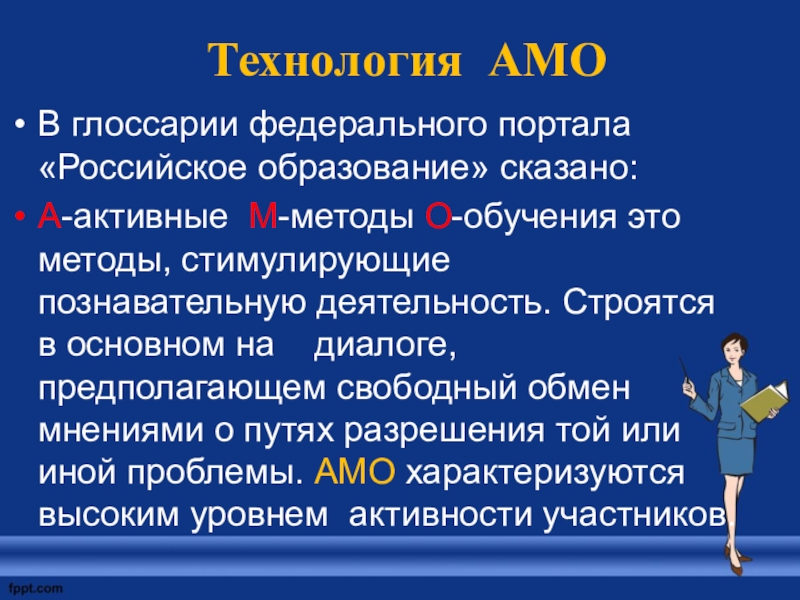 Технология АМО

• В глоссарии федерального портала «Российское образование» сказано:

• А-активные М-методы О-обучения это методы, стимулирующие познавательную деятельность. Строятся в основном на диалоге, предполагающем свободный обмен мнениями о путях разрешения той или иной проблемы. АМО характеризуются высоким уровнем активности участников

fppt.com